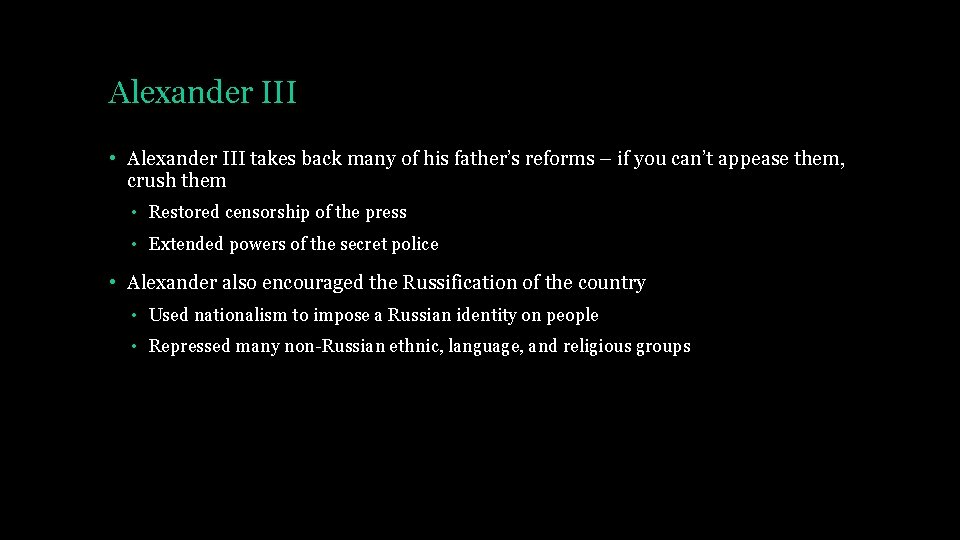 Alexander III

• Alexander III takes back many of his father's reforms – if you can't appease them, crush them
  • Restored censorship of the press
  • Extended powers of the secret police
• Alexander also encouraged the Russification of the country
  • Used nationalism to impose a Russian identity on people
  • Repressed many non-Russian ethnic, language, and religious groups